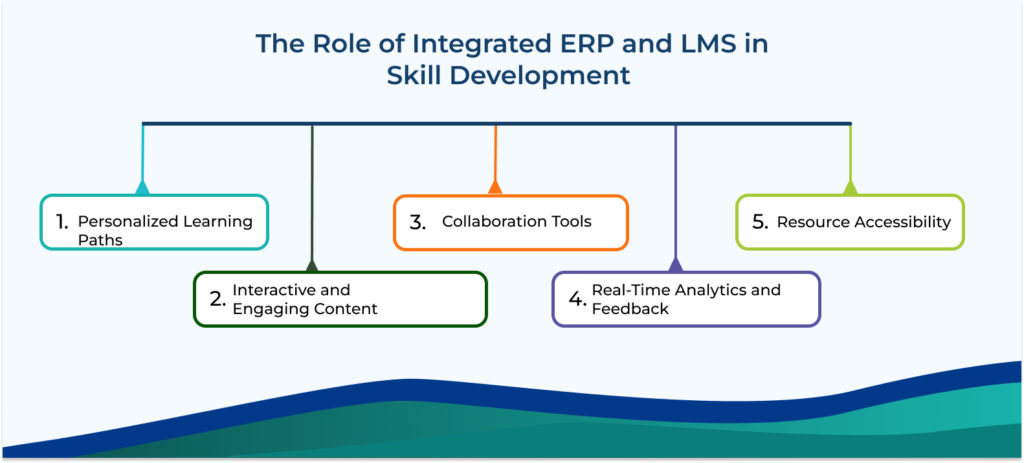 The Role of Integrated ERP and LMS in Skill Development

1. Personalized Learning Paths

2. Interactive and Engaging Content

3. Collaboration Tools

4. Real-Time Analytics and Feedback

5. Resource Accessibility